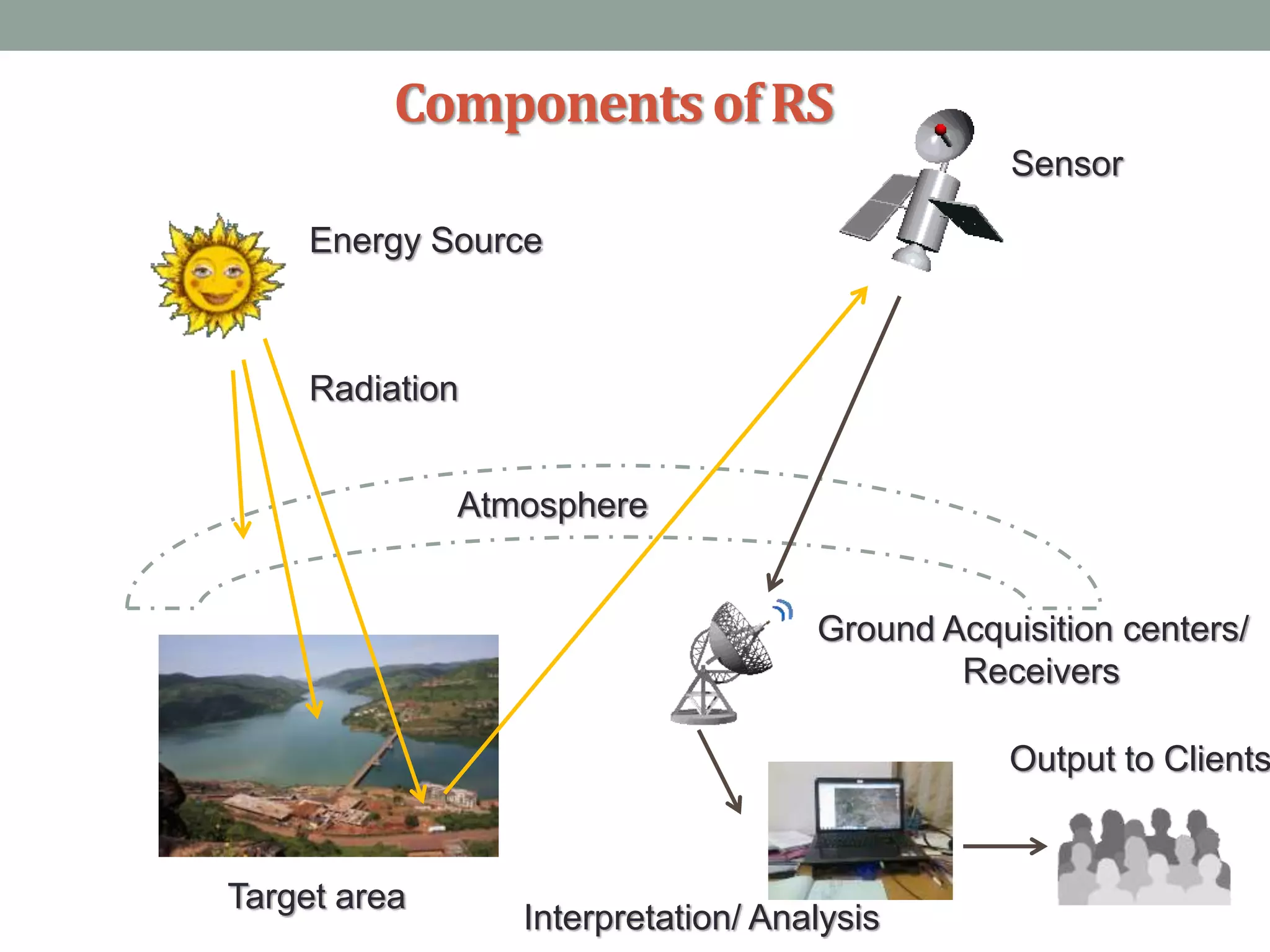 Components of RS

Sensor

Energy Source

Radiation

Atmosphere

Ground Acquisition centers/ Receivers

Output to Clients

Target area

Interpretation/ Analysis